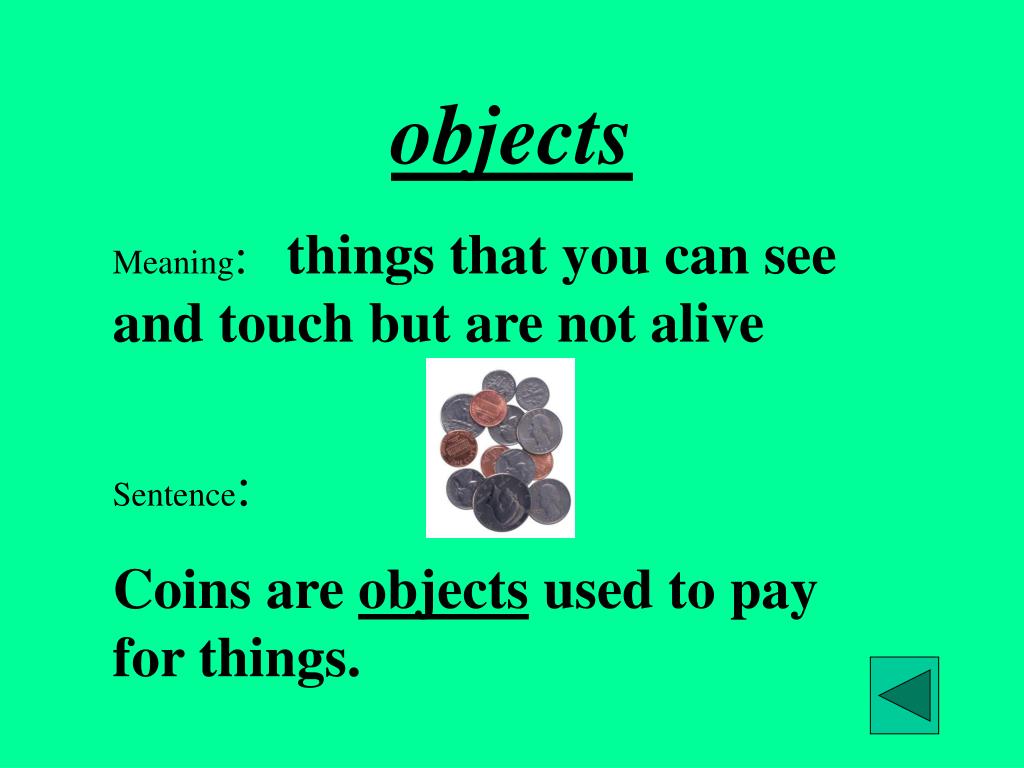 objects

Meaning: things that you can see and touch but are not alive

Sentence:

Coins are objects used to pay for things.